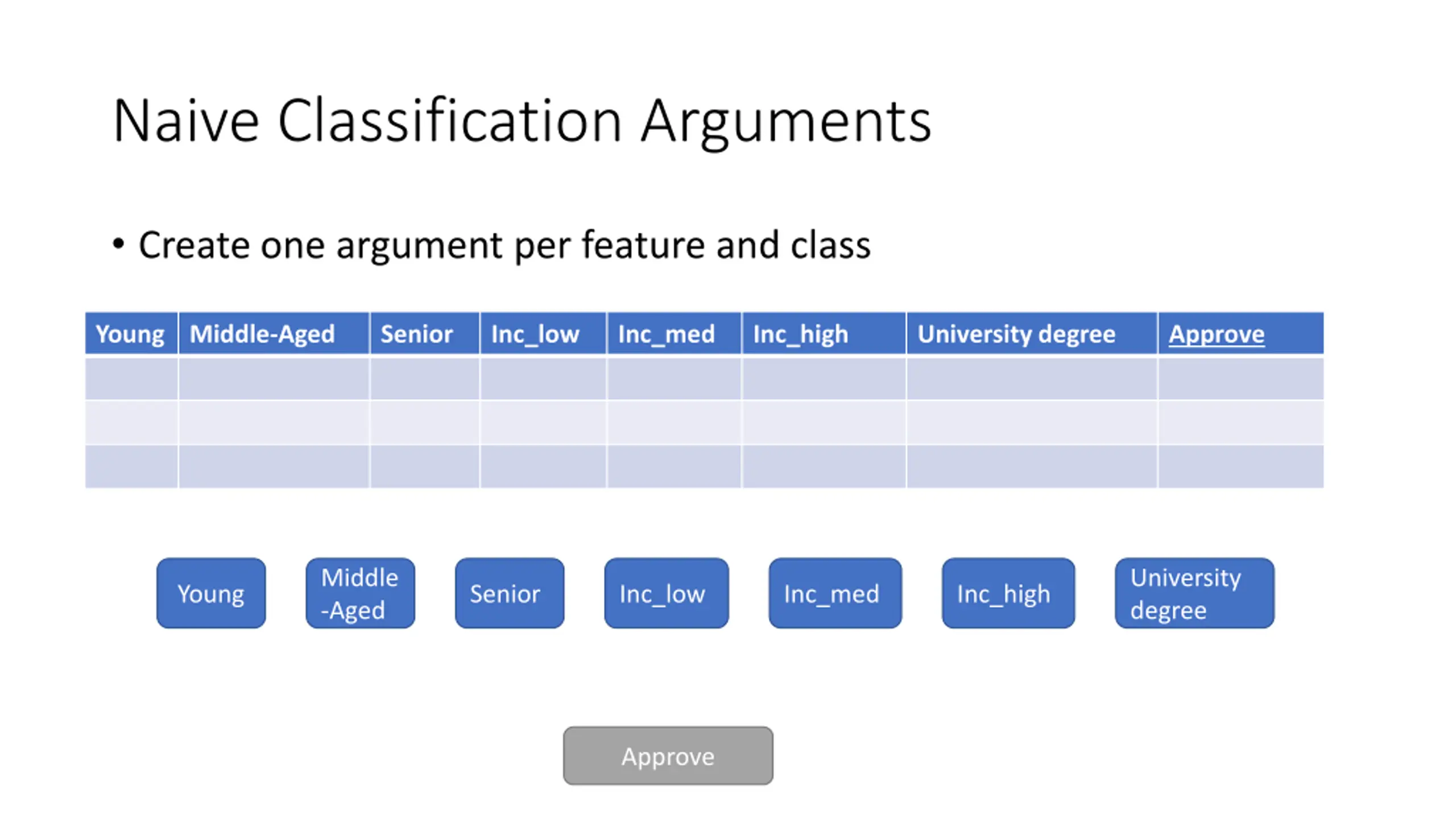 Naive Classification Arguments

• Create one argument per feature and class

| Young | Middle-Aged | Senior | Inc_low | Inc_med | Inc_high | University degree | Approve |
|---|---|---|---|---|---|---|---|
| | | | | | | | |
| | | | | | | | |
| | | | | | | | |

Young

Middle -Aged

Senior

Inc_low

Inc_med

Inc_high

University degree

Approve